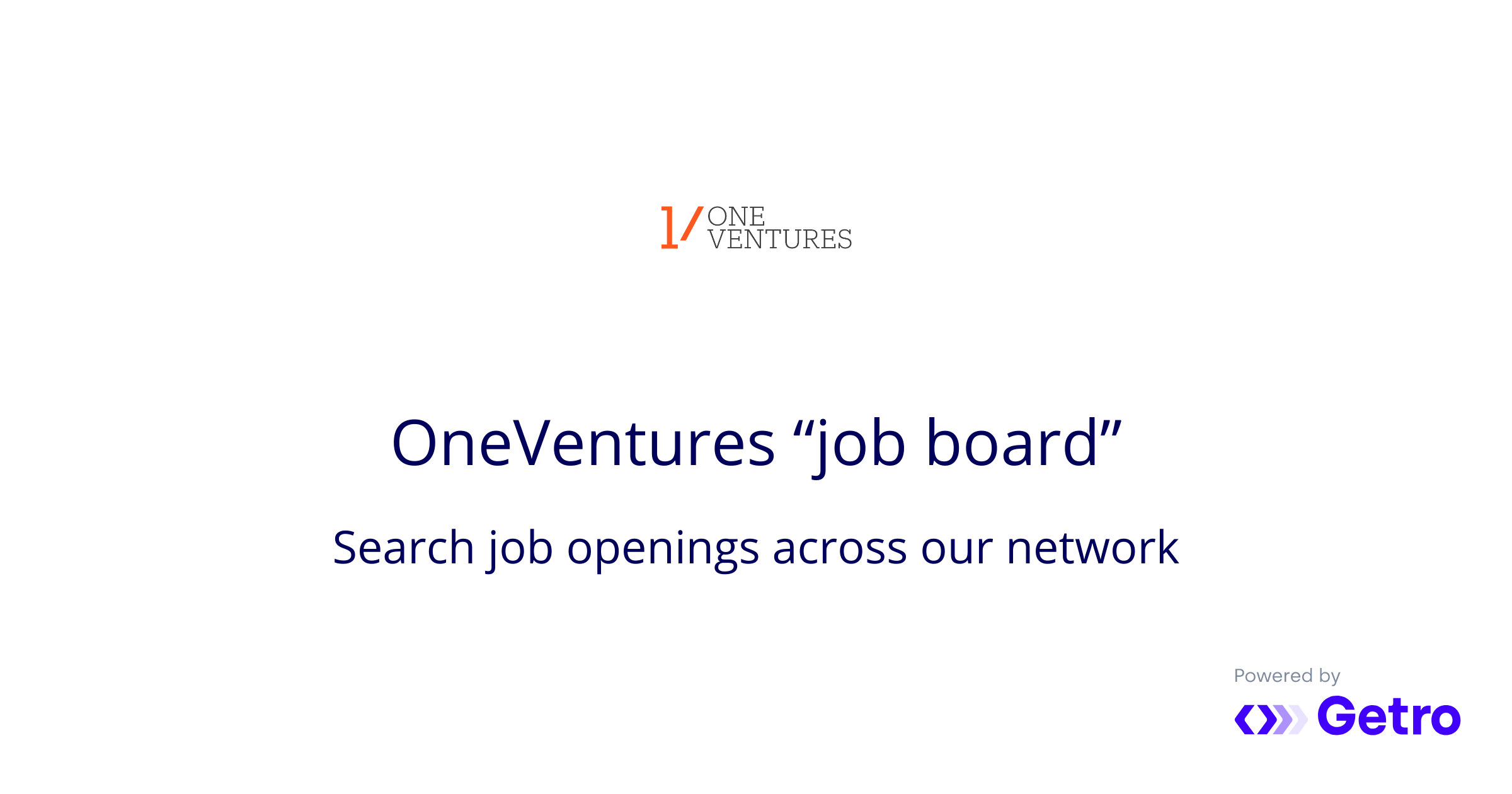 1/ ONE VENTURES

OneVentures “job board”

Search job openings across our network

Powered by

Getro